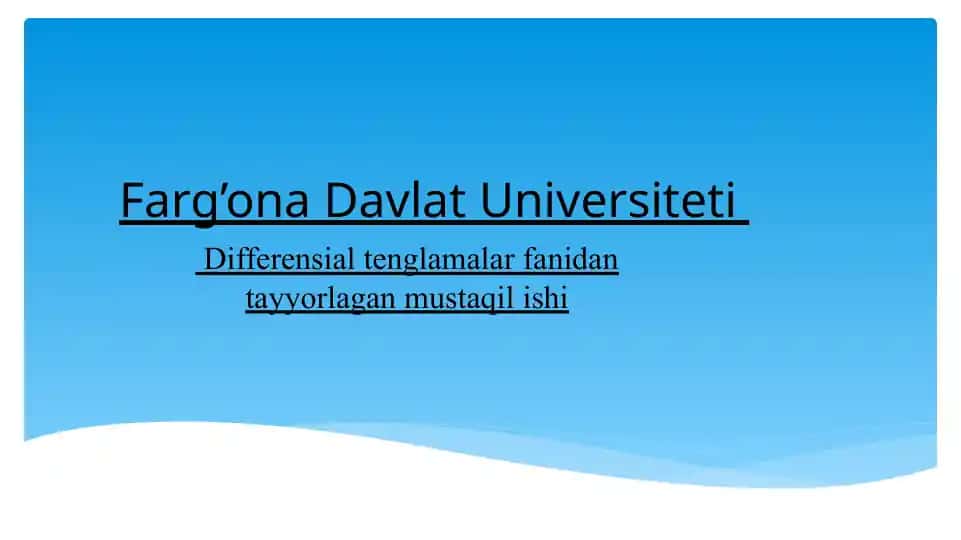 Farg’ona Davlat Universiteti

Differensial tenglamalar fanidan tayyorlagan mustaqil ishi